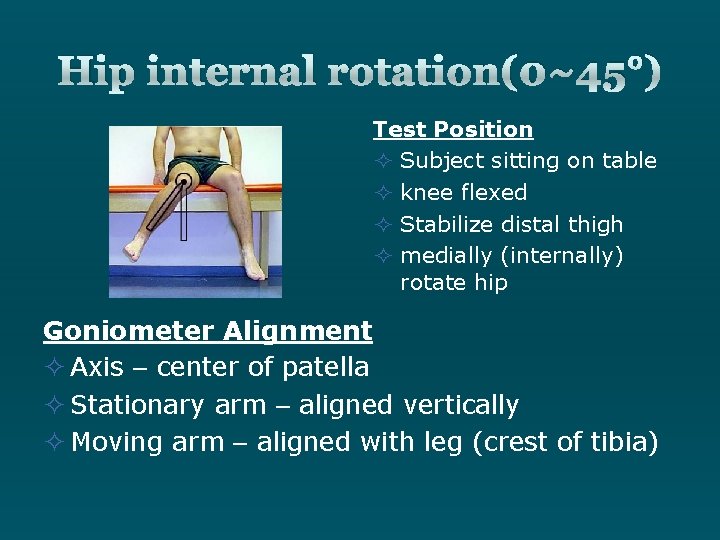 Hip internal rotation(0~45°)

Test Position

✧ Subject sitting on table
✧ knee flexed
✧ Stabilize distal thigh
✧ medially (internally) rotate hip

Goniometer Alignment

✧ Axis – center of patella
✧ Stationary arm – aligned vertically
✧ Moving arm – aligned with leg (crest of tibia)